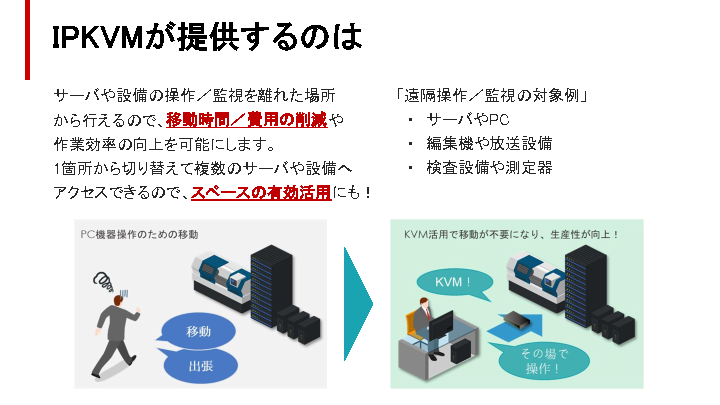 IPKVMが提供するのは

サーバや設備の操作／監視を離れた場所から行えるので、移動時間／費用の削減や作業効率の向上を可能にします。
1箇所から切り替えて複数のサーバや設備へアクセスできるので、スペースの有効活用にも！

「遠隔操作／監視の対象例」
・ サーバやPC
・ 編集機や放送設備
・ 検査設備や測定器

PC機器操作のための移動

移動

出張

KVM活用で移動が不要になり、生産性が向上！

KVM！

その場で操作！